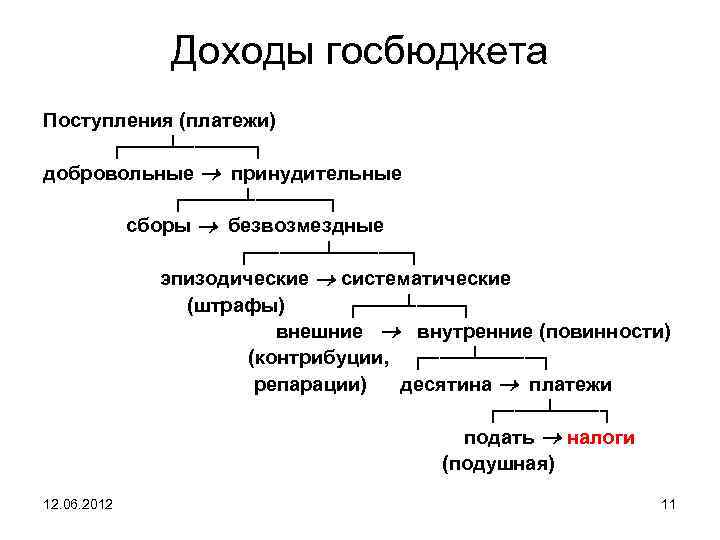 Доходы госбюджета

Поступления (платежи)

добровольные → принудительные

сборы → безвозмездные

эпизодические → систематические
(штрафы)

внешние → внутренние (повинности)
(контрибуции, репарации)

десятина → платежи

подать → налоги
(подушная)

12.06.2012

11